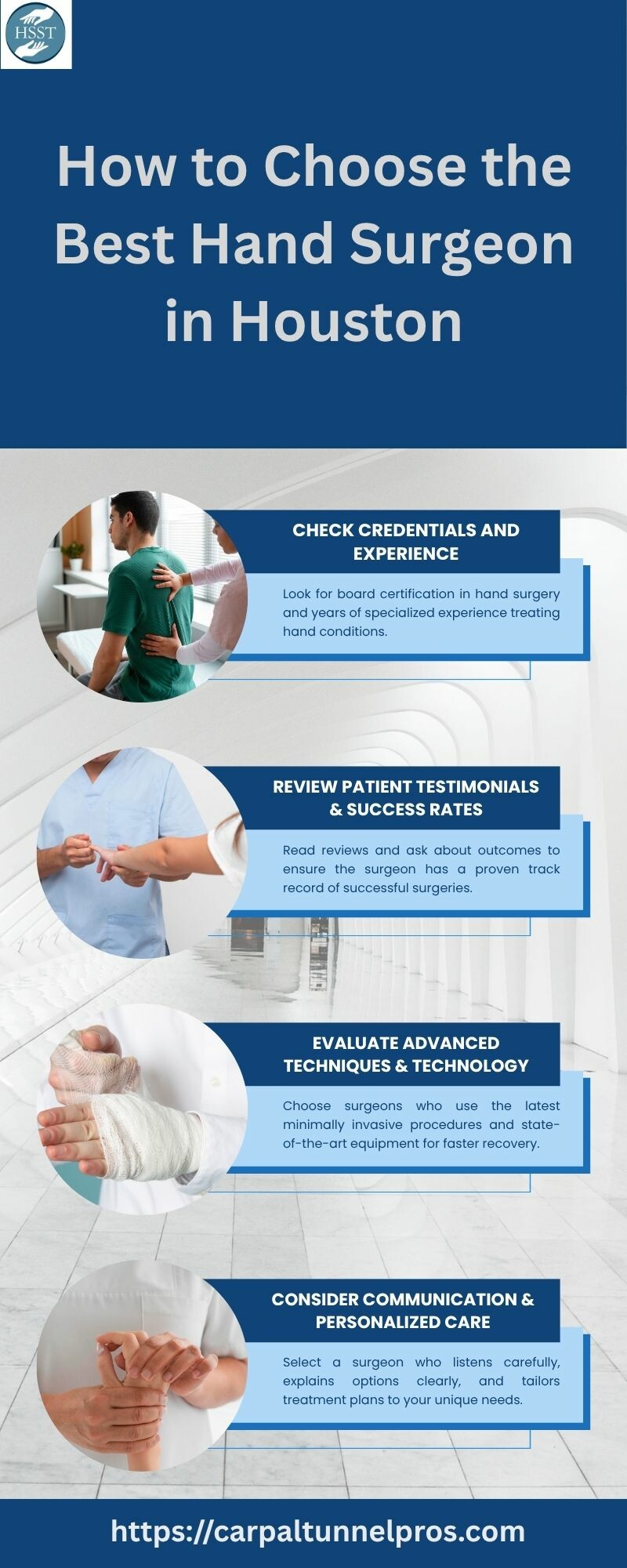 HSST

How to Choose the Best Hand Surgeon in Houston

CHECK CREDENTIALS AND EXPERIENCE

Look for board certification in hand surgery and years of specialized experience treating hand conditions.

REVIEW PATIENT TESTIMONIALS & SUCCESS RATES

Read reviews and ask about outcomes to ensure the surgeon has a proven track record of successful surgeries.

EVALUATE ADVANCED TECHNIQUES & TECHNOLOGY

Choose surgeons who use the latest minimally invasive procedures and state-of-the-art equipment for faster recovery.

CONSIDER COMMUNICATION & PERSONALIZED CARE

Select a surgeon who listens carefully, explains options clearly, and tailors treatment plans to your unique needs.

https://carpaltunnelpros.com